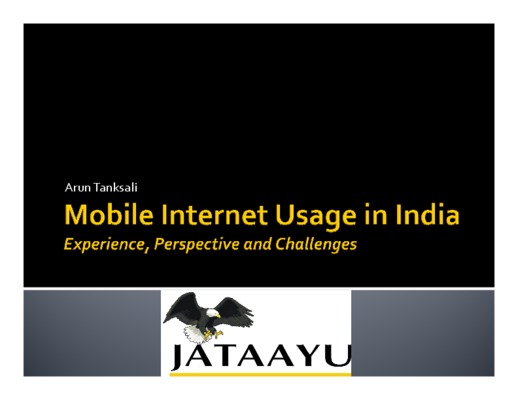 Arun Tanksali

Mobile Internet Usage in India

Experience, Perspective and Challenges

JATAAYU